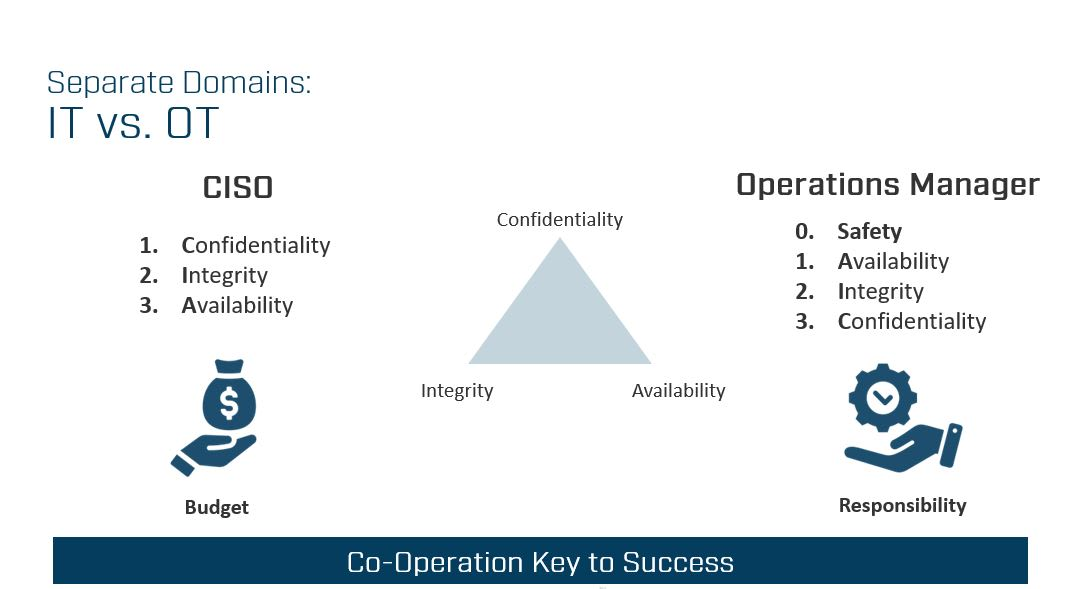 Separate Domains:
IT vs. OT

CISO

1. Confidentiality
2. Integrity
3. Availability

$

Budget

Confidentiality

Integrity

Availability

Operations Manager

0. Safety
1. Availability
2. Integrity
3. Confidentiality

Responsibility

Co-Operation Key to Success